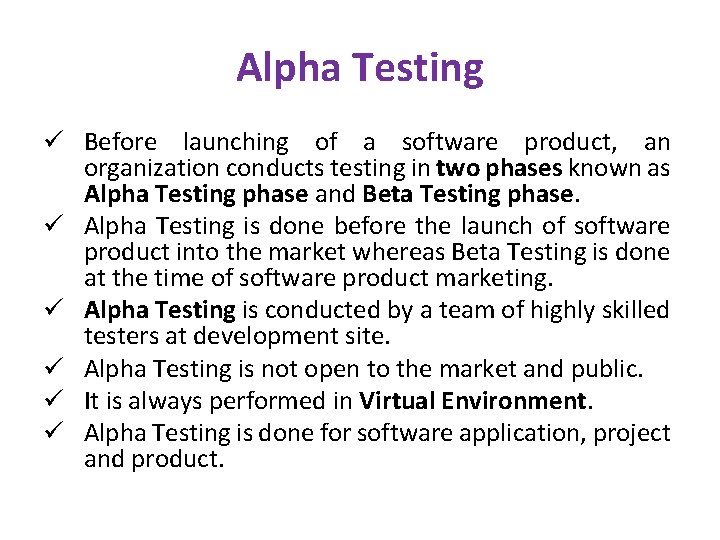 Alpha Testing

✓ Before launching of a software product, an organization conducts testing in two phases known as Alpha Testing phase and Beta Testing phase.
✓ Alpha Testing is done before the launch of software product into the market whereas Beta Testing is done at the time of software product marketing.
✓ Alpha Testing is conducted by a team of highly skilled testers at development site.
✓ Alpha Testing is not open to the market and public.
✓ It is always performed in Virtual Environment.
✓ Alpha Testing is done for software application, project and product.